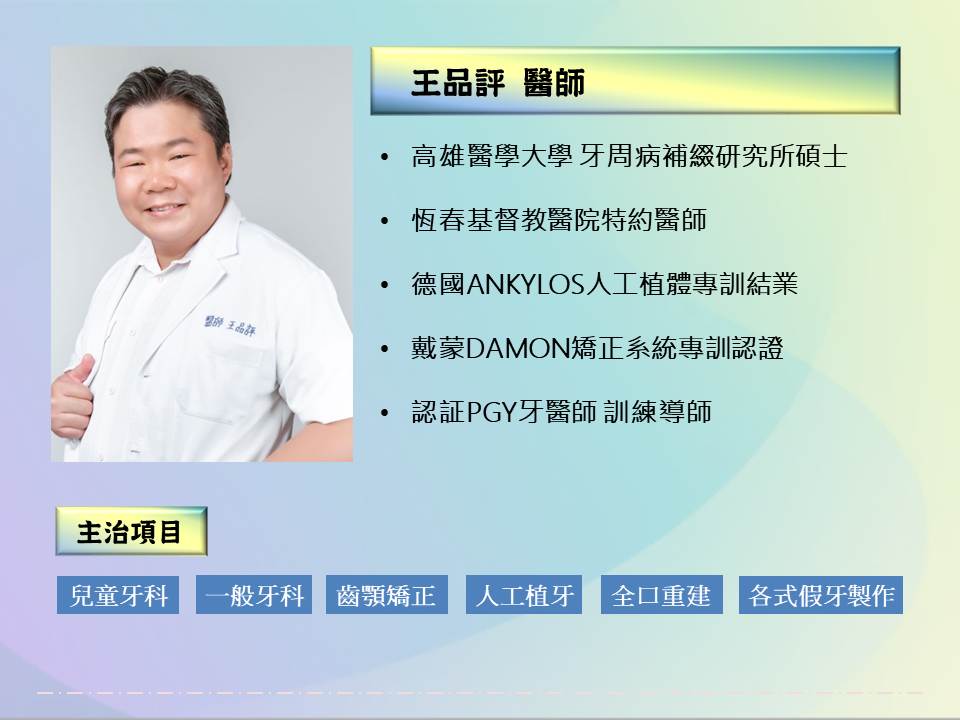 醫師 王品評

王品評 醫師

• 高雄醫學大學 牙周病補綴研究所碩士
• 恆春基督教醫院特約醫師
• 德國ANKYLOS人工植體專訓結業
• 戴蒙DAMON矯正系統專訓認證
• 認証PGY牙醫師 訓練導師

主治項目

兒童牙科 一般牙科 齒顎矯正 人工植牙 全口重建 各式假牙製作